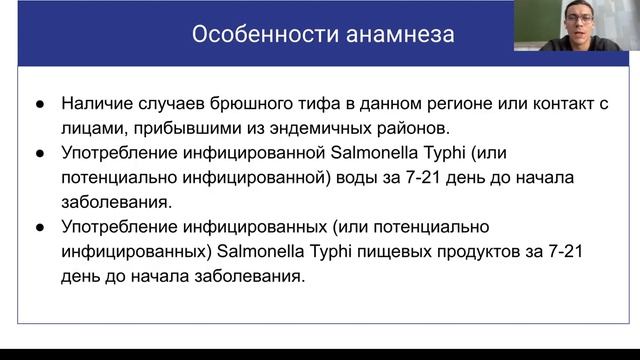 Особенности анамнеза

● Наличие случаев брюшного тифа в данном регионе или контакт с лицами, прибывшими из эндемичных районов.
● Употребление инфицированной Salmonella Typhi (или потенциально инфицированной) воды за 7-21 день до начала заболевания.
● Употребление инфицированных (или потенциально инфицированных) Salmonella Typhi пищевых продуктов за 7-21 день до начала заболевания.